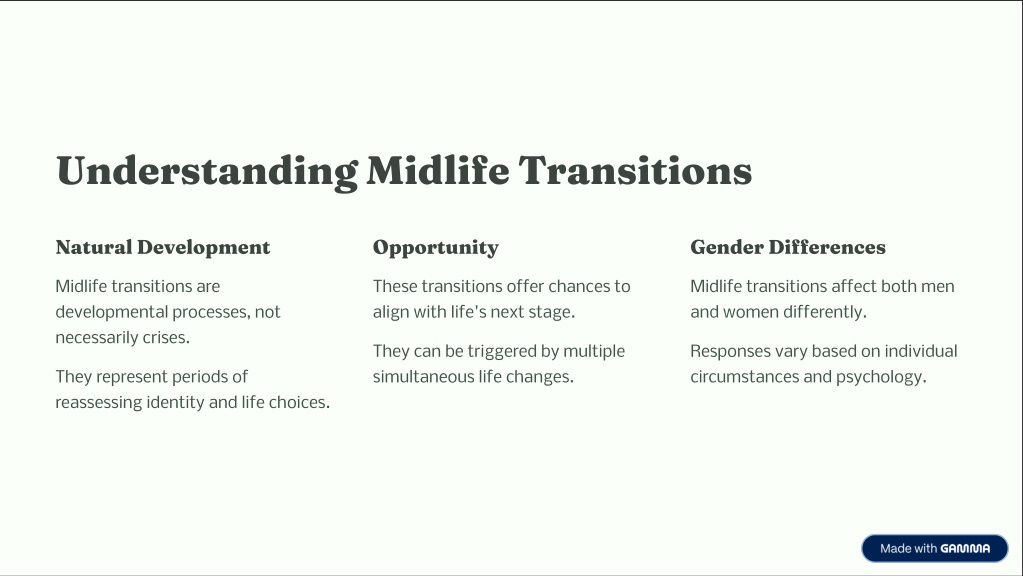 Understanding Midlife Transitions

Natural Development

Midlife transitions are developmental processes, not necessarily crises.

They represent periods of reassessing identity and life choices.

Opportunity

These transitions offer chances to align with life's next stage.

They can be triggered by multiple simultaneous life changes.

Gender Differences

Midlife transitions affect both men and women differently.

Responses vary based on individual circumstances and psychology.

Made with GAMMA